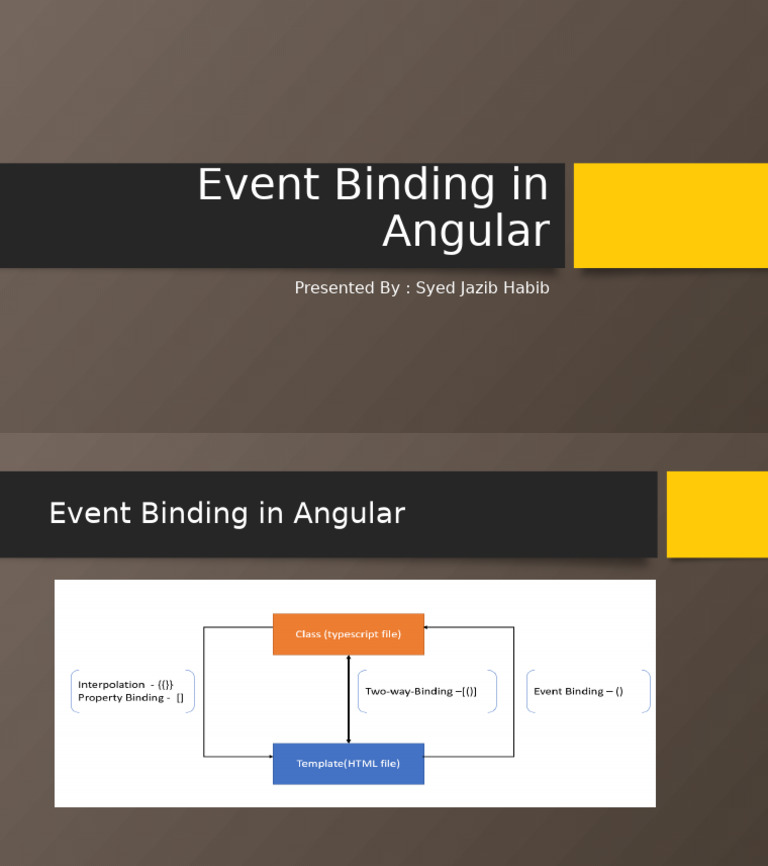 Event Binding in Angular

Presented By : Syed Jazib Habib

Event Binding in Angular

Class (typescript file)

Interpolation - {{}}
Property Binding - []

Two-way-Binding –[()]

Event Binding – ()

Template(HTML file)